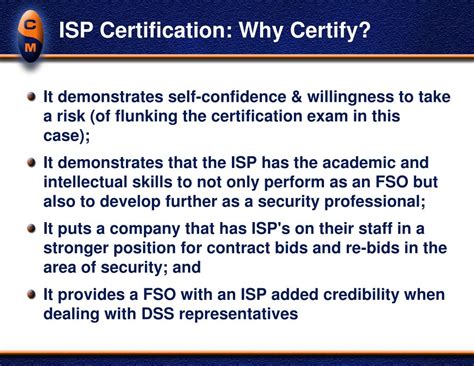 C
M

ISP Certification: Why Certify?

- It demonstrates self-confidence & willingness to take a risk (of flunking the certification exam in this case);
- It demonstrates that the ISP has the academic and intellectual skills to not only perform as an FSO but also to develop further as a security professional;
- It puts a company that has ISP's on their staff in a stronger position for contract bids and re-bids in the area of security; and
- It provides a FSO with an ISP added credibility when dealing with DSS representatives